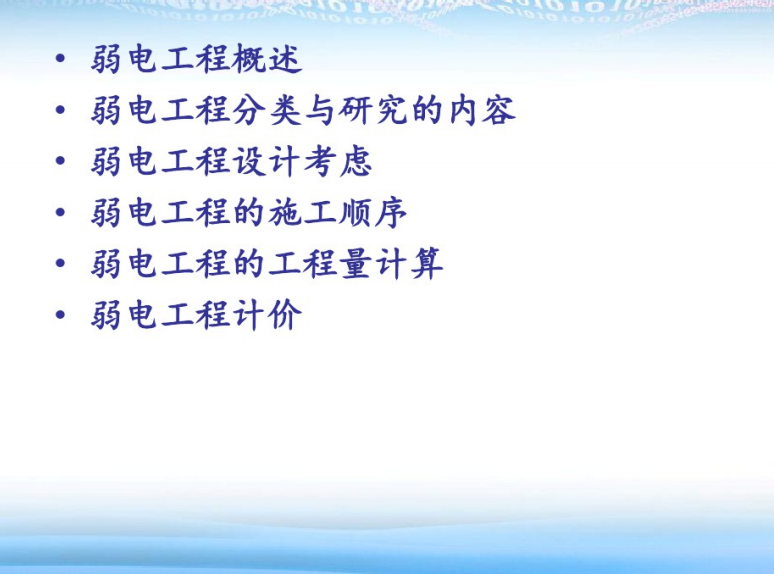 • 弱电工程概述
• 弱电工程分类与研究的内容
• 弱电工程设计考虑
• 弱电工程的施工顺序
• 弱电工程的工程量计算
• 弱电工程计价